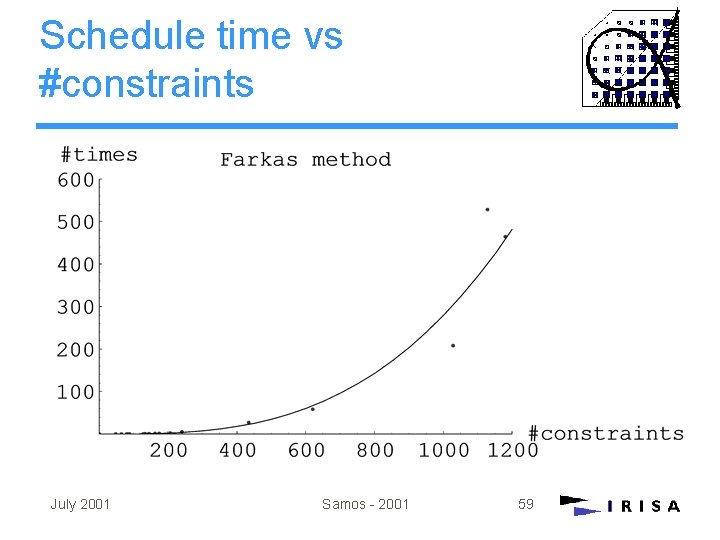 Schedule time vs #constraints

#times

Farkas method

600
500
400
300
200
100

200 400 600 800 1000 1200

#constraints

July 2001

Samos - 2001

59

IRISA